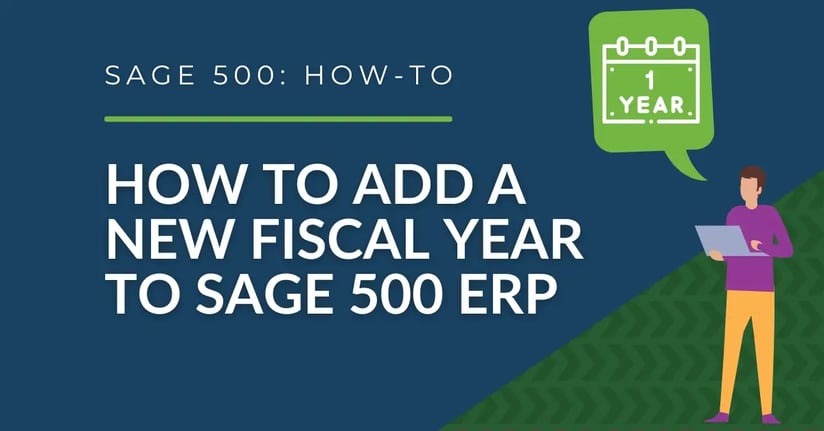 SAGE 500: HOW-TO

HOW TO ADD A NEW FISCAL YEAR TO SAGE 500 ERP

1 YEAR